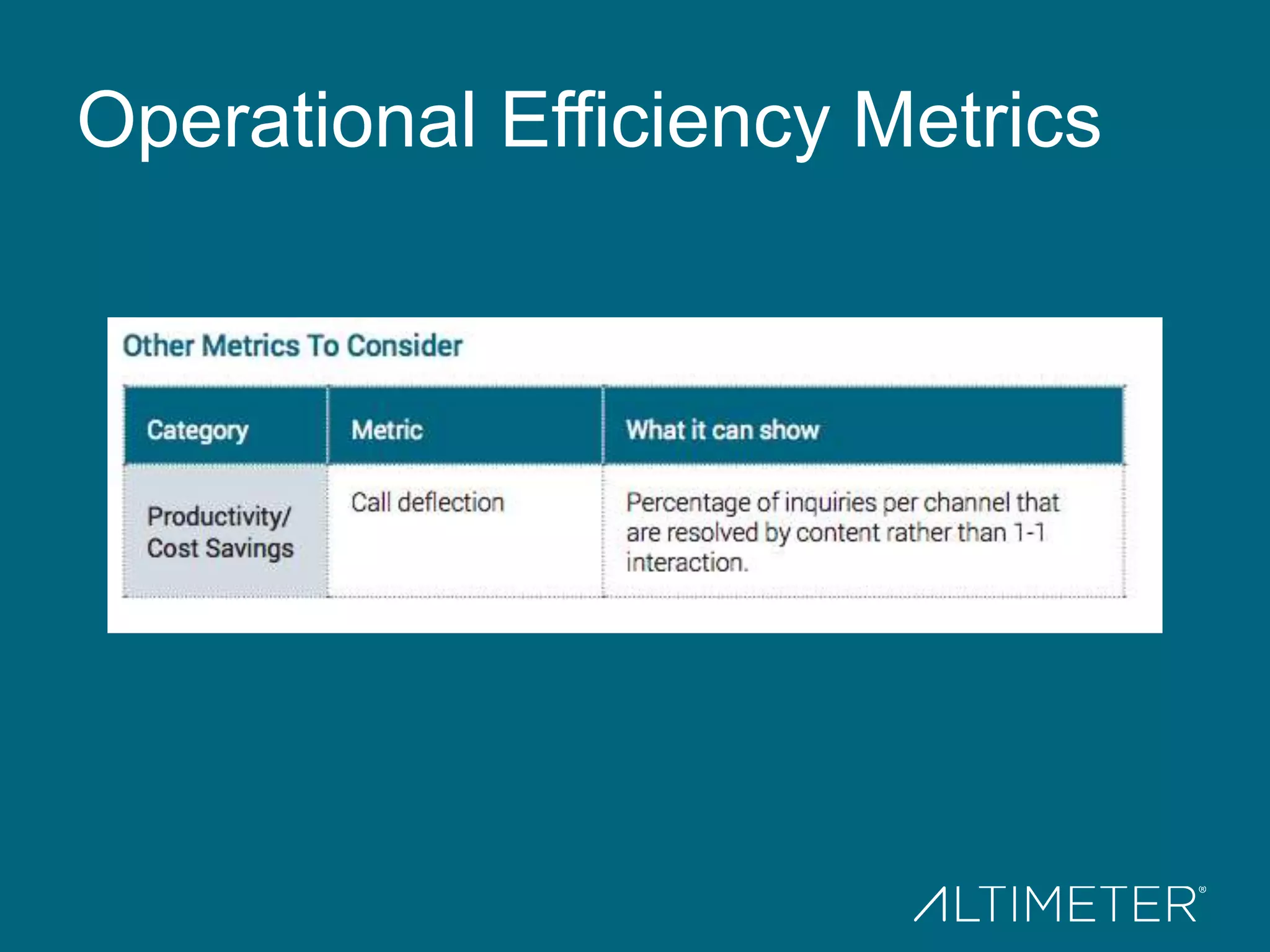 Operational Efficiency Metrics

Other Metrics To Consider

| Category | Metric | What it can show |
|---|---|---|
| Productivity/ Cost Savings | Call deflection | Percentage of inquiries per channel that are resolved by content rather than 1-1 interaction. |

ALTIMETER®